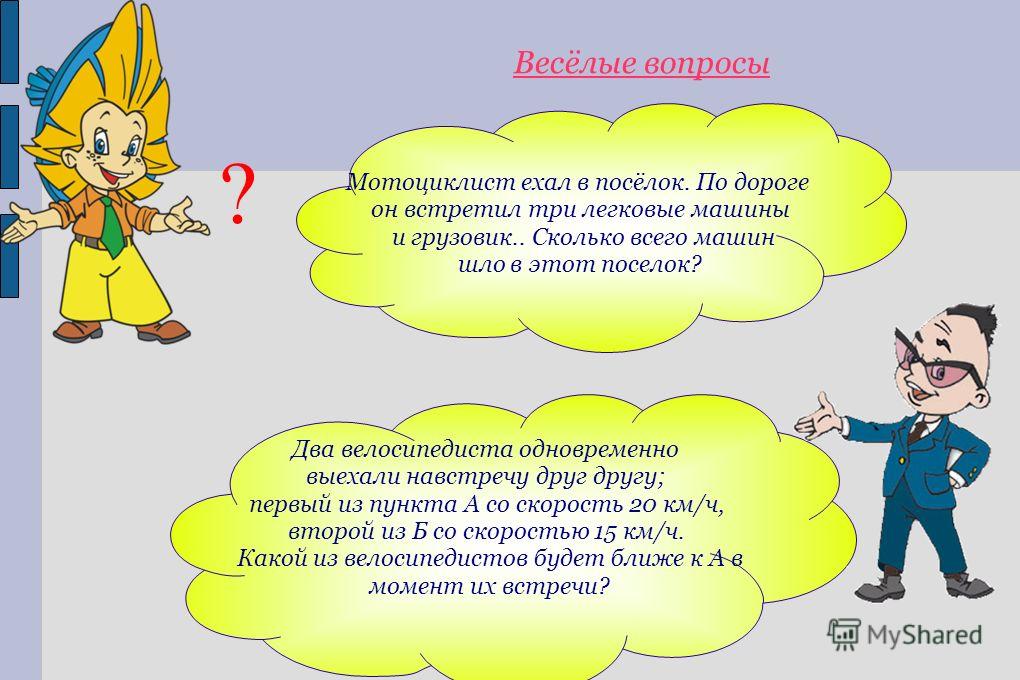 Весёлые вопросы

?

Мотоциклист ехал в посёлок. По дороге он встретил три легковые машины и грузовик.. Сколько всего машин шло в этот поселок?

Два велосипедиста одновременно выехали навстречу друг другу; первый из пункта А со скорость 20 км/ч, второй из Б со скоростью 15 км/ч. Какой из велосипедистов будет ближе к А в момент их встречи?

MyShared